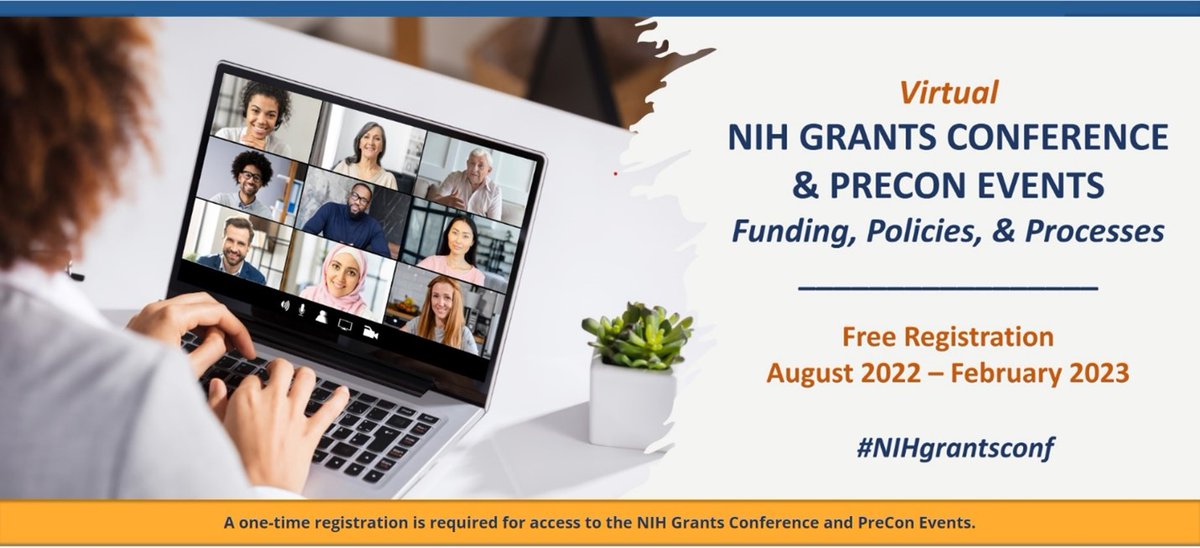 Virtual
NIH GRANTS CONFERENCE & PRECON EVENTS
Funding, Policies, & Processes

Free Registration
August 2022 – February 2023

#NIHgrantsconf

A one-time registration is required for access to the NIH Grants Conference and PreCon Events.